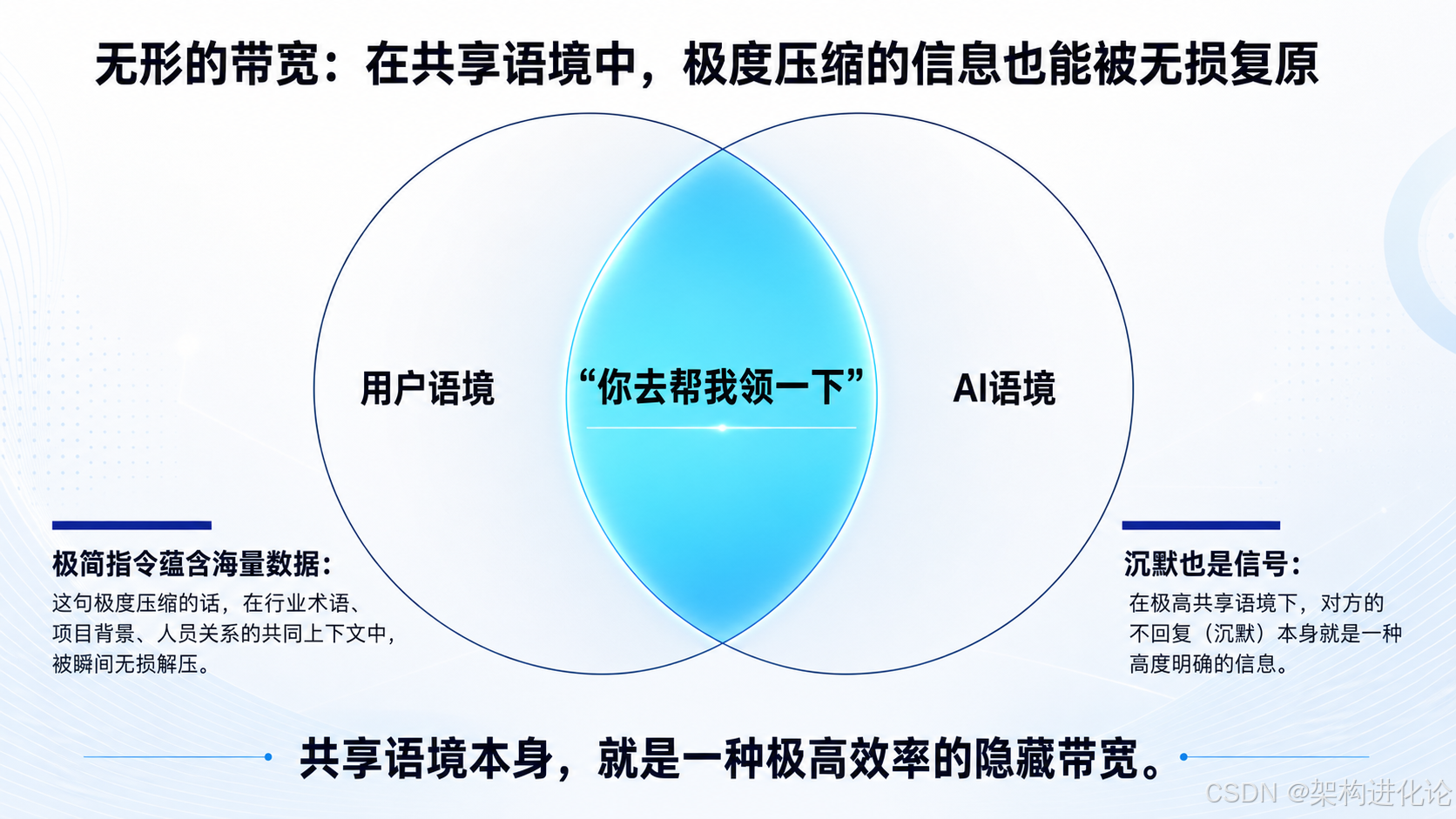 无形的带宽：在共享语境中，极度压缩的信息也能被无损复原

用户语境

“你去帮我领一下”

AI语境

极简指令蕴含海量数据：

这句极度压缩的话，在行业术语、项目背景、人员关系的共同上下文中，被瞬间无损解压。

沉默也是信号：

在极高共享语境下，对方的不回复（沉默）本身就是一种高度明确的信息。

共享语境本身，就是一种极高效率的隐藏带宽。

CSDN @架构进化论